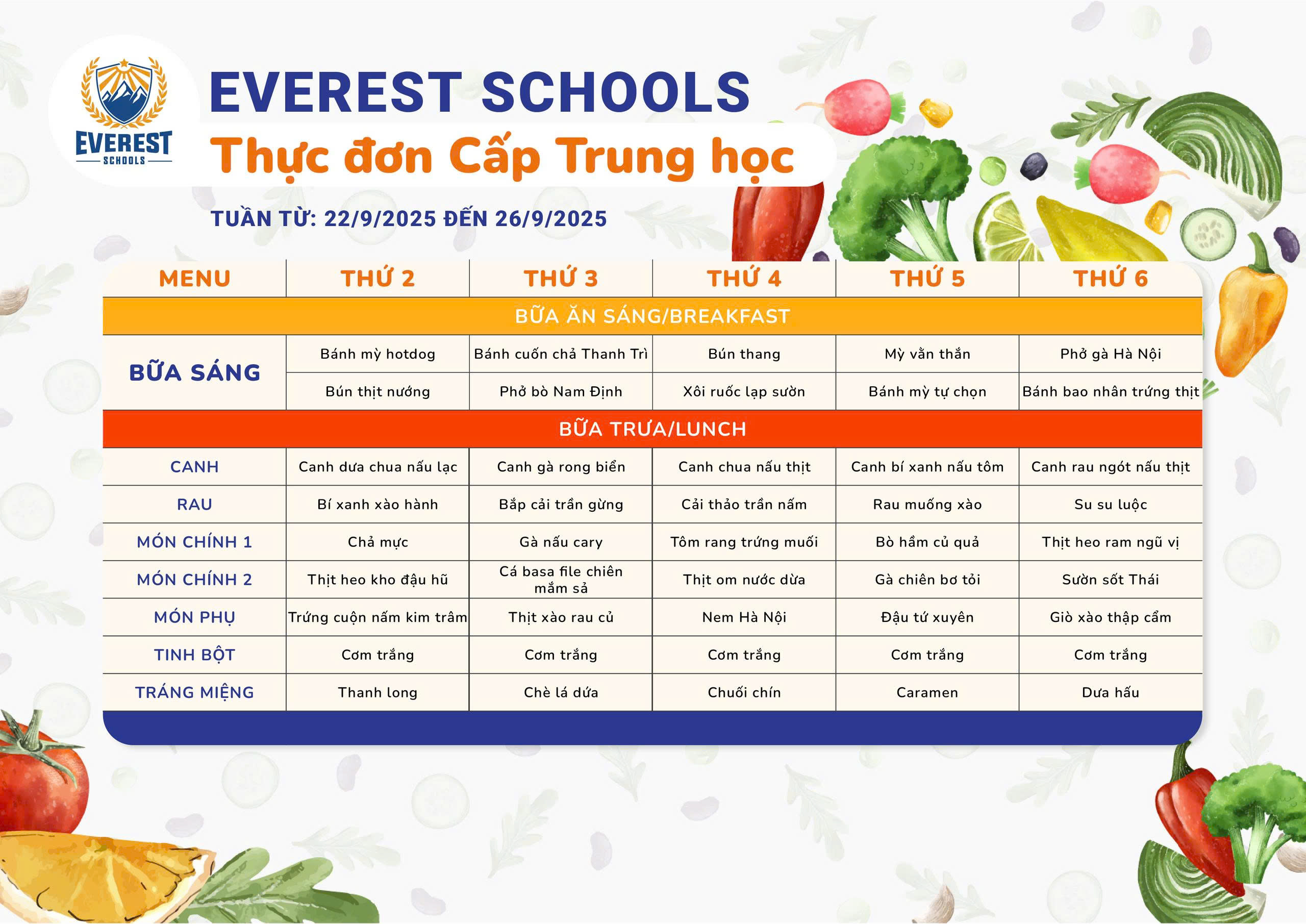 EVEREST SCHOOLS

EVEREST SCHOOLS

Thực đơn Cấp Trung học

TUẦN TỪ: 22/9/2025 ĐẾN 26/9/2025

| MENU | THỨ 2 | THỨ 3 | THỨ 4 | THỨ 5 | THỨ 6 |
|---|---|---|---|---|---|
| BỮA ĂN SÁNG/BREAKFAST | | | | | |
| BỮA SÁNG | Bánh mỳ hotdog | Bánh cuốn chả Thanh Trì | Bún thang | Mỳ vằn thắn | Phở gà Hà Nội |
| | Bún thịt nướng | Phở bò Nam Định | Xôi ruốc lạp sườn | Bánh mỳ tự chọn | Bánh bao nhân trứng thịt |
| BỮA TRƯA/LUNCH | | | | | |
| CANH | Canh dưa chua nấu lạc | Canh gà rong biển | Canh chua nấu thịt | Canh bí xanh nấu tôm | Canh rau ngót nấu thịt |
| RAU | Bí xanh xào hành | Bắp cải trần gừng | Cải thảo trần nấm | Rau muống xào | Su su luộc |
| MÓN CHÍNH 1 | Chả mực | Gà nấu cary | Tôm rang trứng muối | Bò hầm củ quả | Thịt heo ram ngũ vị |
| MÓN CHÍNH 2 | Thịt heo kho đậu hũ | Cá basa file chiên mắm sả | Thịt om nước dừa | Gà chiên bơ tỏi | Sườn sốt Thái |
| MÓN PHỤ | Trứng cuộn nấm kim trâm | Thịt xào rau củ | Nem Hà Nội | Đậu tứ xuyên | Giò xào thập cẩm |
| TINH BỘT | Cơm trắng | Cơm trắng | Cơm trắng | Cơm trắng | Cơm trắng |
| TRÁNG MIỆNG | Thanh long | Chè lá dứa | Chuối chín | Caramen | Dưa hấu |